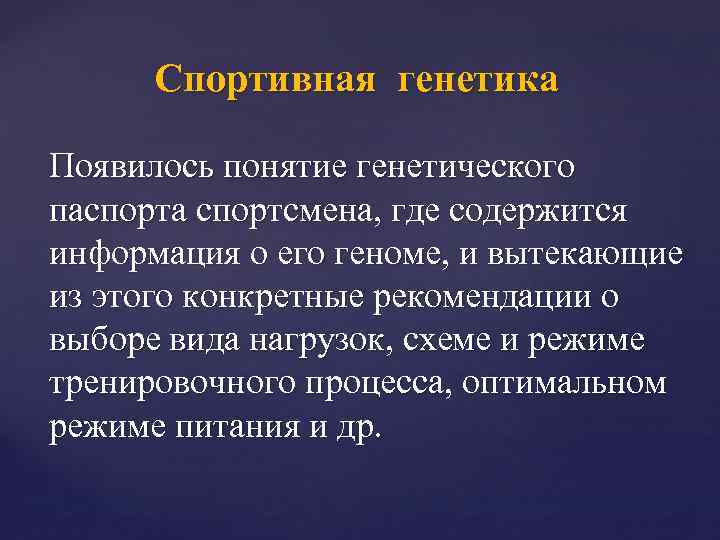 Спортивная генетика

Появилось понятие генетического паспорта спортсмена, где содержится информация о его геноме, и вытекающие из этого конкретные рекомендации о выборе вида нагрузок, схеме и режиме тренировочного процесса, оптимальном режиме питания и др.